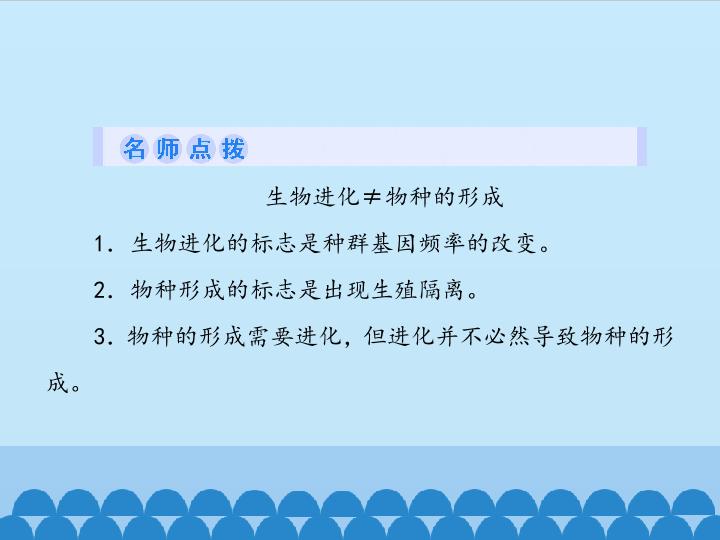 名师点拨

生物进化≠物种的形成

1．生物进化的标志是种群基因频率的改变。

2．物种形成的标志是出现生殖隔离。

3．物种的形成需要进化，但进化并不必然导致物种的形成。